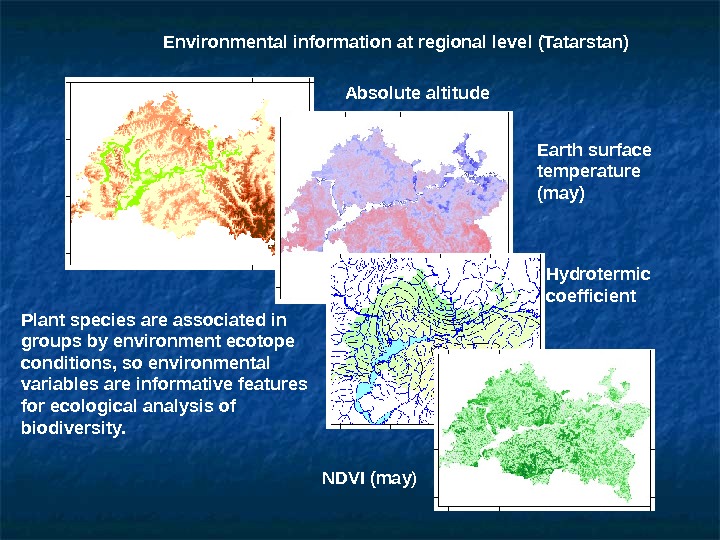 Environmental information at regional level (Tatarstan)

Absolute altitude

Earth surface temperature (may)

Hydrotermic coefficient

Plant species are associated in groups by environment ecotope conditions, so environmental variables are informative features for ecological analysis of biodiversity.

NDVI (may)